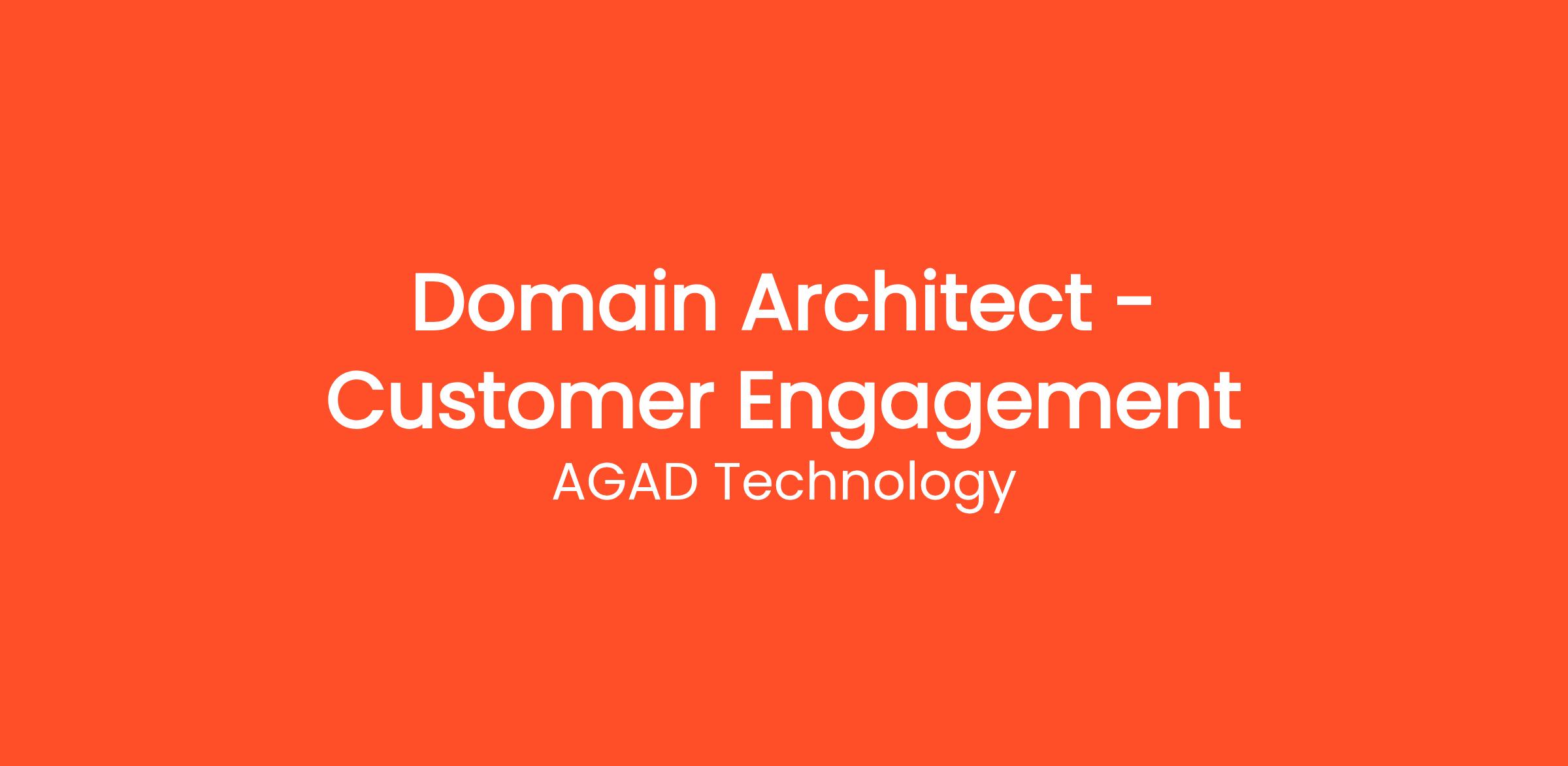 Domain Architect - Customer Engagement

AGAD Technology